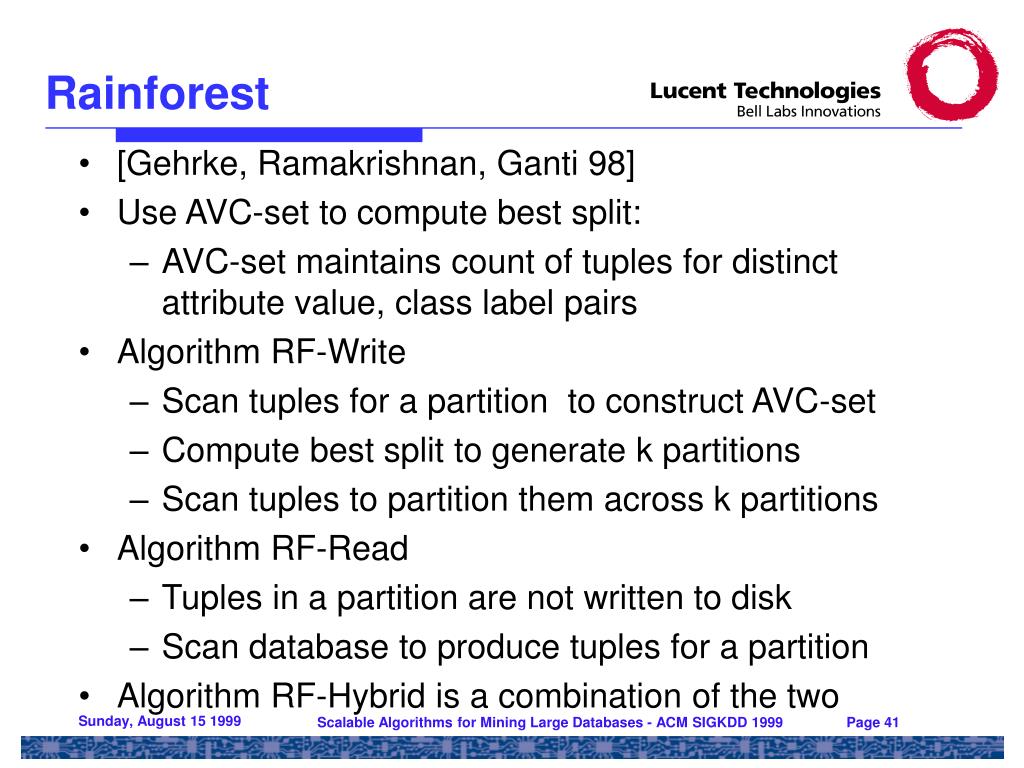 Rainforest

Lucent Technologies
Bell Labs Innovations

• [Gehrke, Ramakrishnan, Ganti 98]
• Use AVC-set to compute best split:
– AVC-set maintains count of tuples for distinct attribute value, class label pairs
• Algorithm RF-Write
– Scan tuples for a partition to construct AVC-set
– Compute best split to generate k partitions
– Scan tuples to partition them across k partitions
• Algorithm RF-Read
– Tuples in a partition are not written to disk
– Scan database to produce tuples for a partition
• Algorithm RF-Hybrid is a combination of the two

Sunday, August 15 1999
Scalable Algorithms for Mining Large Databases - ACM SIGKDD 1999
Page 41